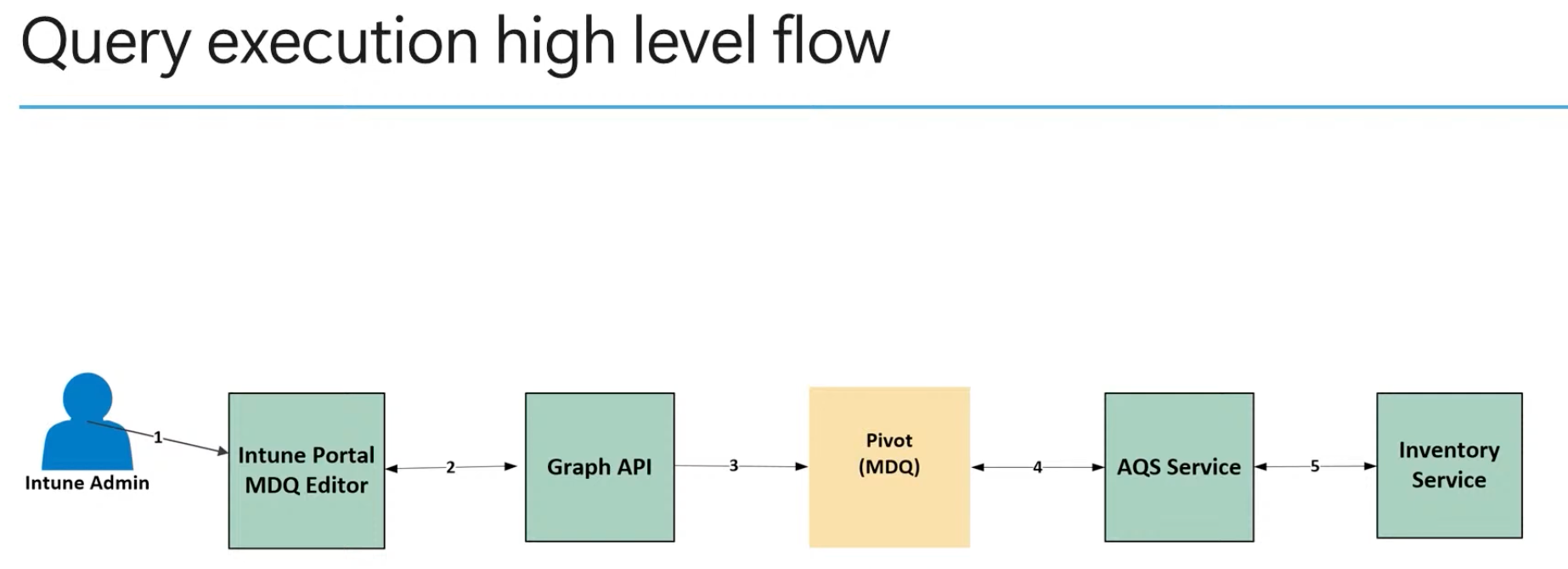 Query execution high level flow

Intune Admin

1

Intune Portal MDQ Editor

2

Graph API

3

Pivot (MDQ)

4

AQS Service

5

Inventory Service